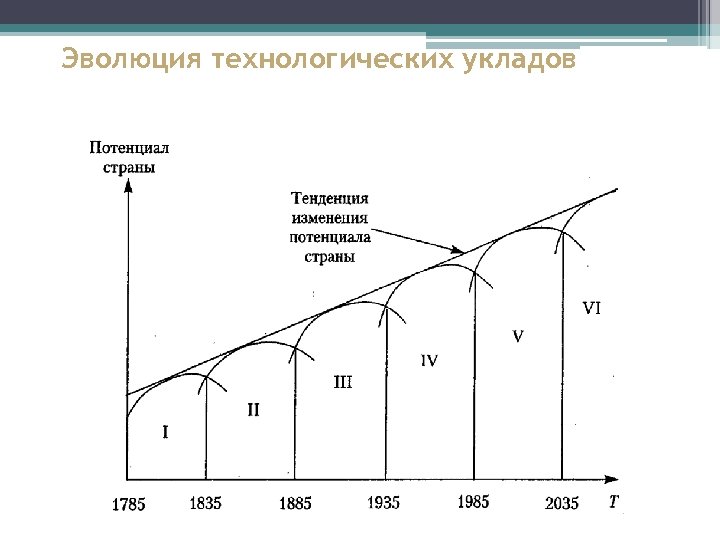 Эволюция технологических укладов

Потенциал страны

Тенденция изменения потенциала страны

I
II
III
IV
V
VI

1785
1835
1885
1935
1985
2035
T